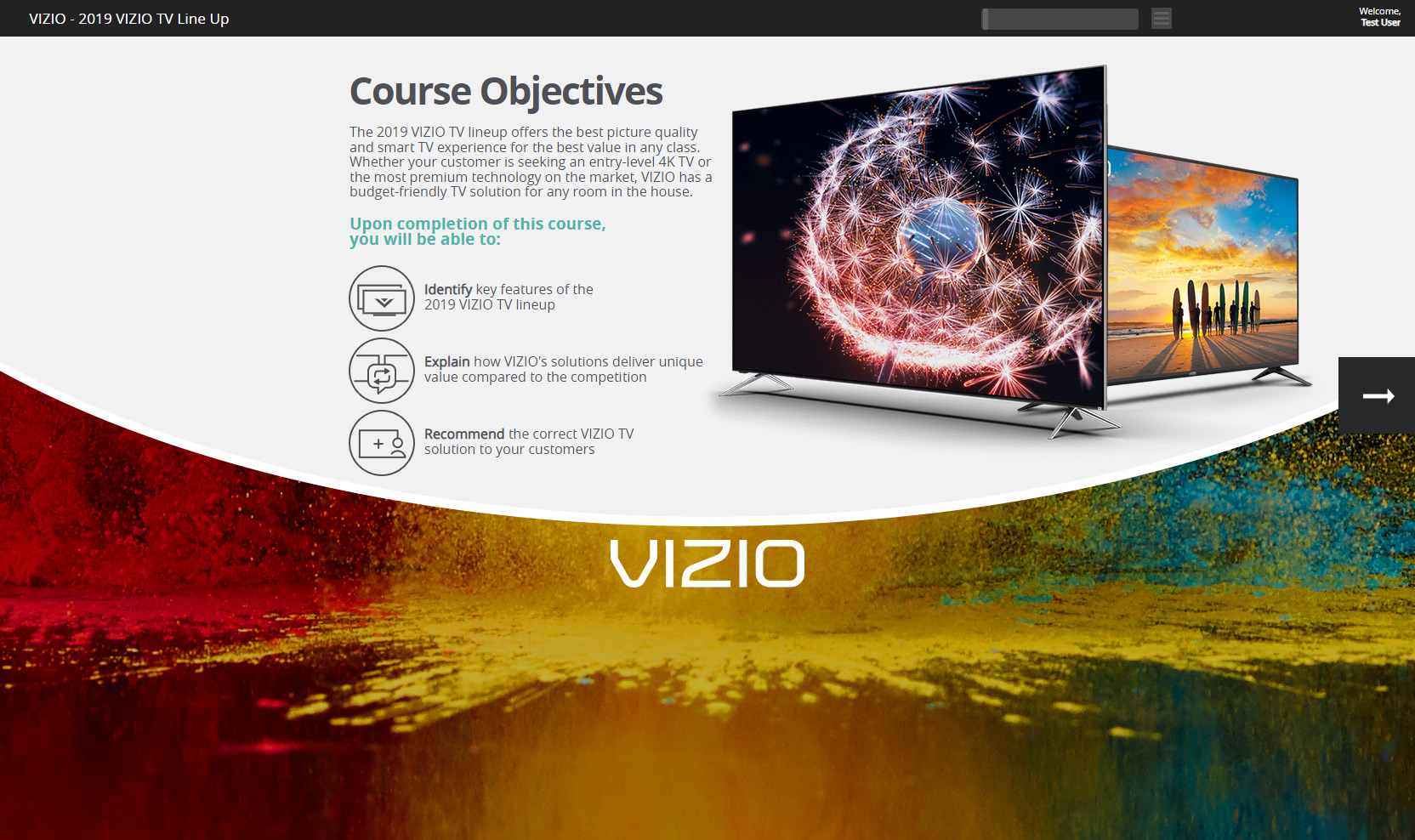 VIZIO - 2019 VIZIO TV Line Up

Welcome, Test User

Course Objectives

The 2019 VIZIO TV lineup offers the best picture quality and smart TV experience for the best value in any class. Whether your customer is seeking an entry-level 4K TV or the most premium technology on the market, VIZIO has a budget-friendly TV solution for any room in the house.

Upon completion of this course, you will be able to:

Identify key features of the 2019 VIZIO TV lineup

Explain how VIZIO's solutions deliver unique value compared to the competition

Recommend the correct VIZIO TV solution to your customers

VIZIO